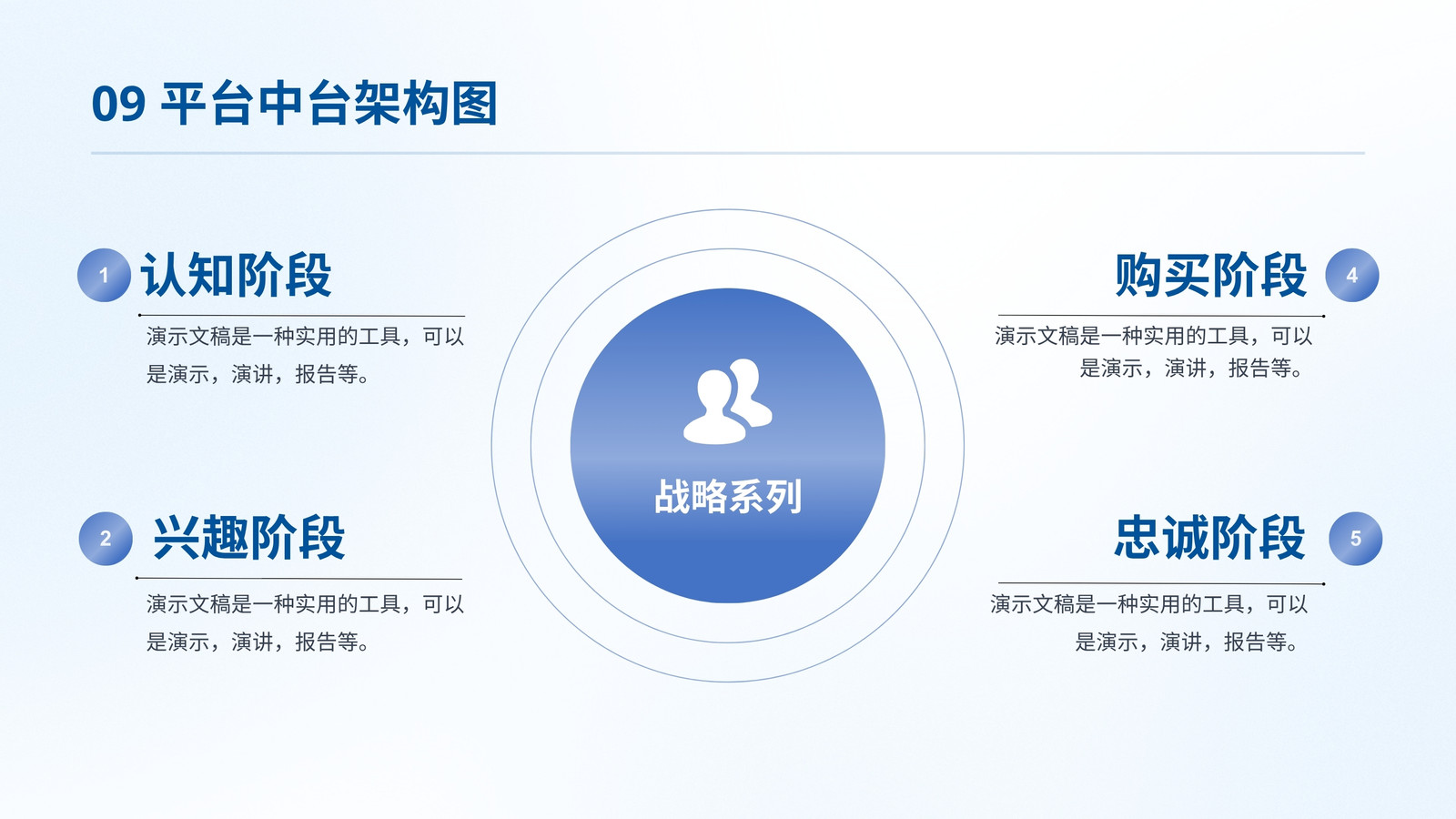 09 平台中台架构图

1 认知阶段

演示文稿是一种实用的工具，可以是演示，演讲，报告等。

2 兴趣阶段

演示文稿是一种实用的工具，可以是演示，演讲，报告等。

战略系列

购买阶段 4

演示文稿是一种实用的工具，可以是演示，演讲，报告等。

忠诚阶段 5

演示文稿是一种实用的工具，可以是演示，演讲，报告等。